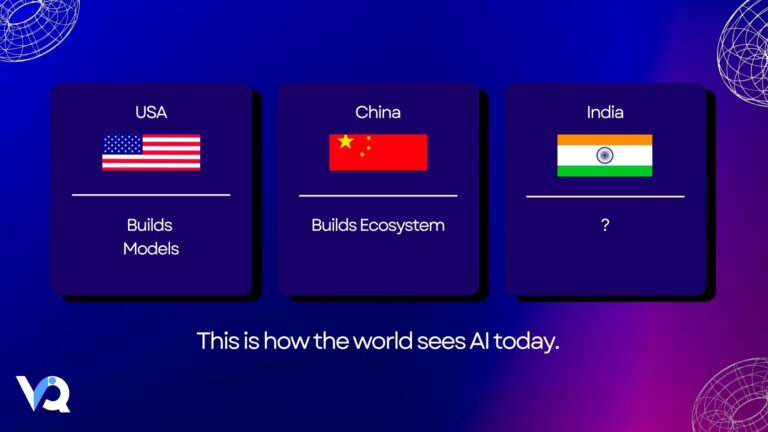 USA

Builds Models

China

Builds Ecosystem

India

?

This is how the world sees AI today.

VQ